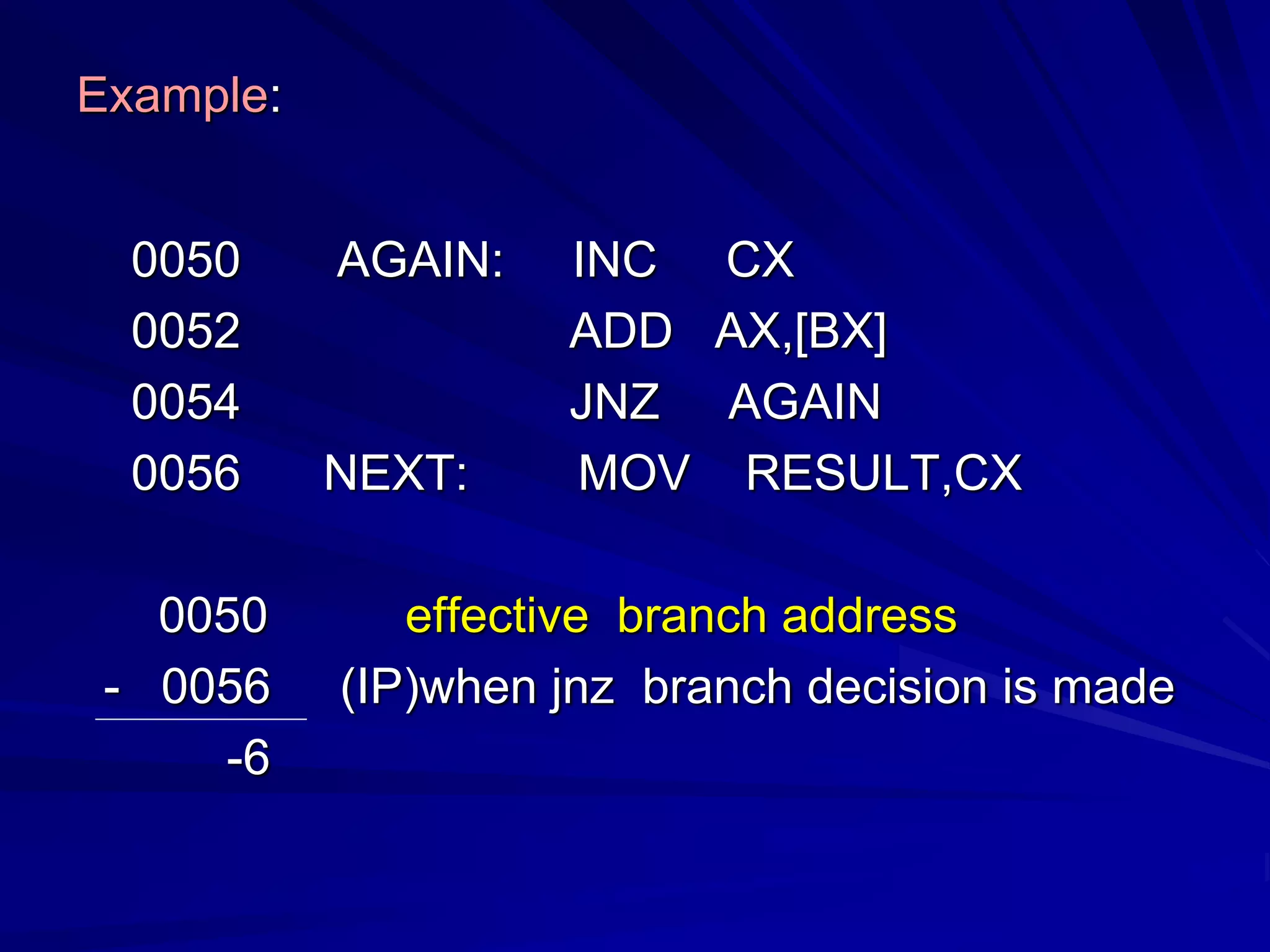 Example:

0050 AGAIN: INC CX
0052 ADD AX,[BX]
0054 JNZ AGAIN
0056 NEXT: MOV RESULT,CX

0050 effective branch address
- 0056 (IP)when jnz branch decision is made
-6